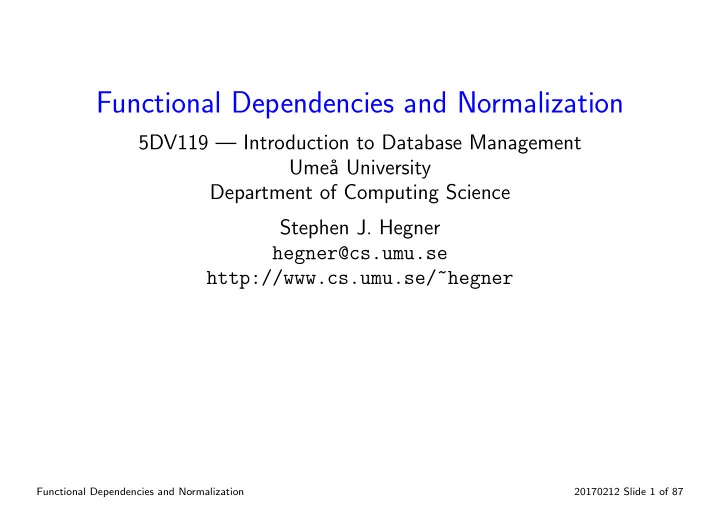 Functional Dependencies and Normalization

5DV119 — Introduction to Database Management
Umeå University
Department of Computing Science

Stephen J. Hegner
hegner@cs.umu.se
http://www.cs.umu.se/~hegner

Functional Dependencies and Normalization

20170212 Slide 1 of 87